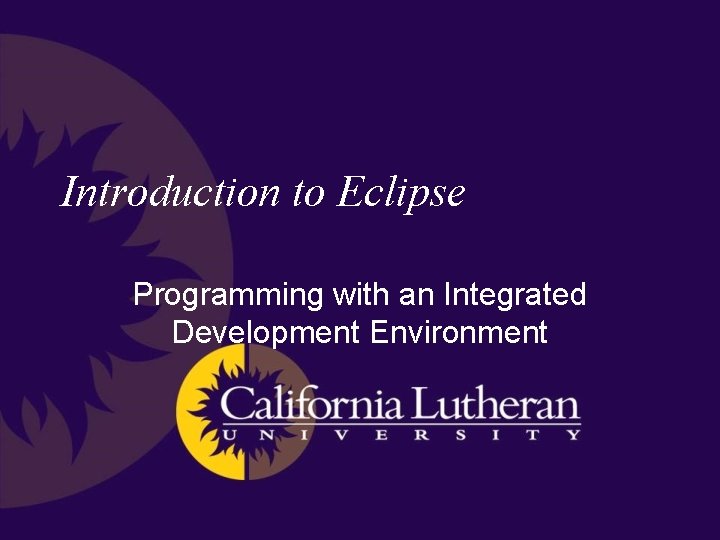 Introduction to Eclipse

Programming with an Integrated Development Environment

California Lutheran
UNIVERSITY